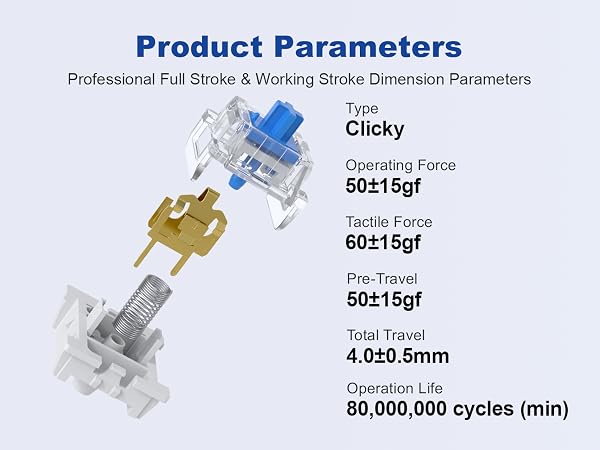 Product Parameters

Professional Full Stroke & Working Stroke Dimension Parameters

Type
Clicky

Operating Force
50±15gf

Tactile Force
60±15gf

Pre-Travel
50±15gf

Total Travel
4.0±0.5mm

Operation Life
80,000,000 cycles (min)